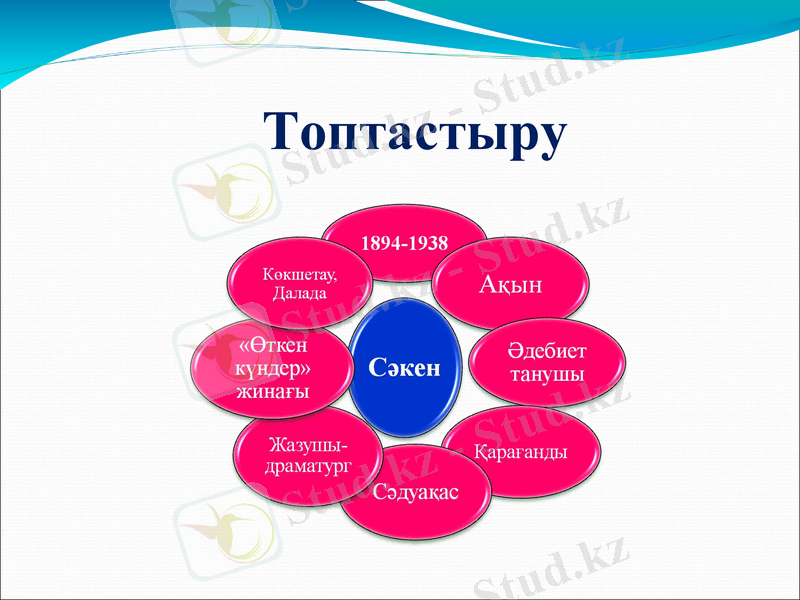 Топтастыру

Сәкен

1894-1938

Ақын

Әдебиет танушы

Қарағанды

Сәдуақас

Жазушы-драматург

«Өткен күндер» жинағы

Көкшетау, Далада

Stud.kz - Stud.kz